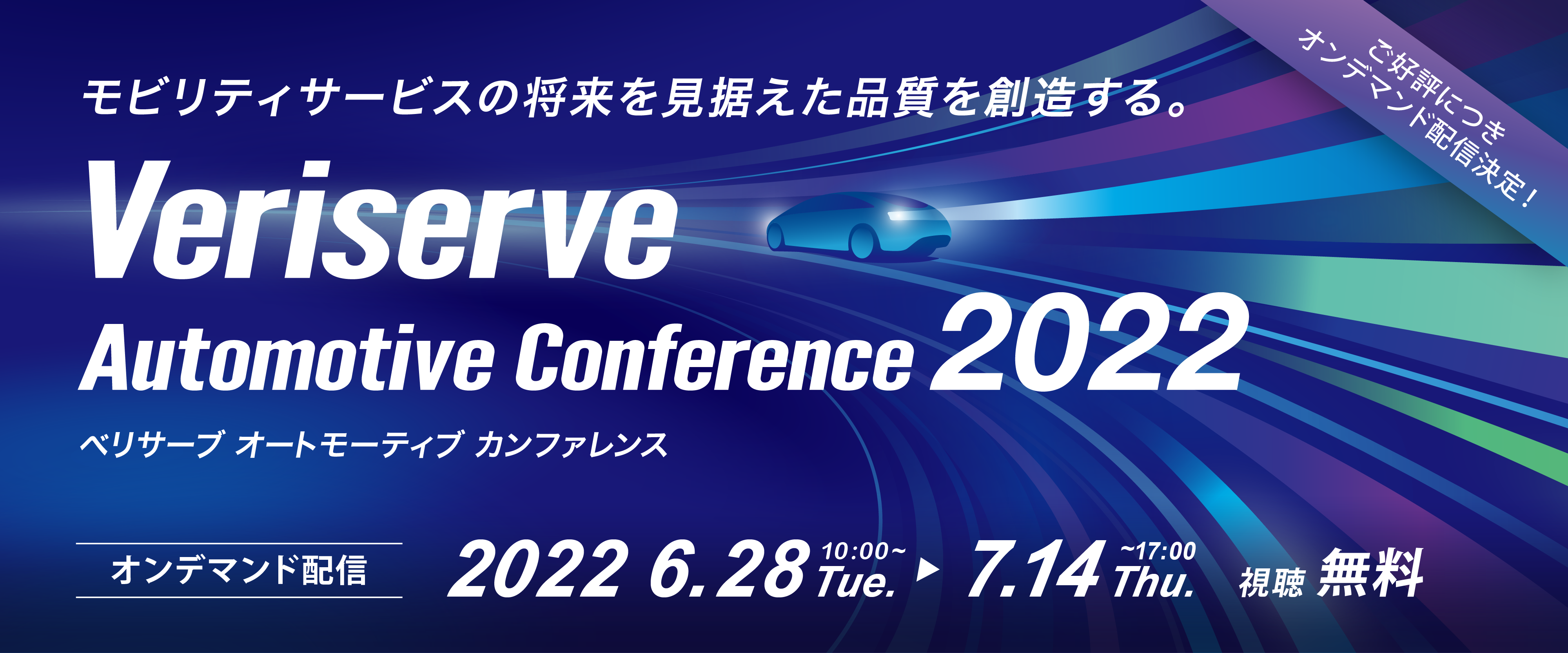 ご好評につき
オンデマンド配信決定！

モビリティサービスの将来を見据えた品質を創造する。

Veriserve
Automotive Conference 2022

ベリサーブ オートモーティブ カンファレンス

オンデマンド配信

2022 6.28 10:00~ Tue. ▶ 7.14 ~17:00 Thu.

視聴 無料